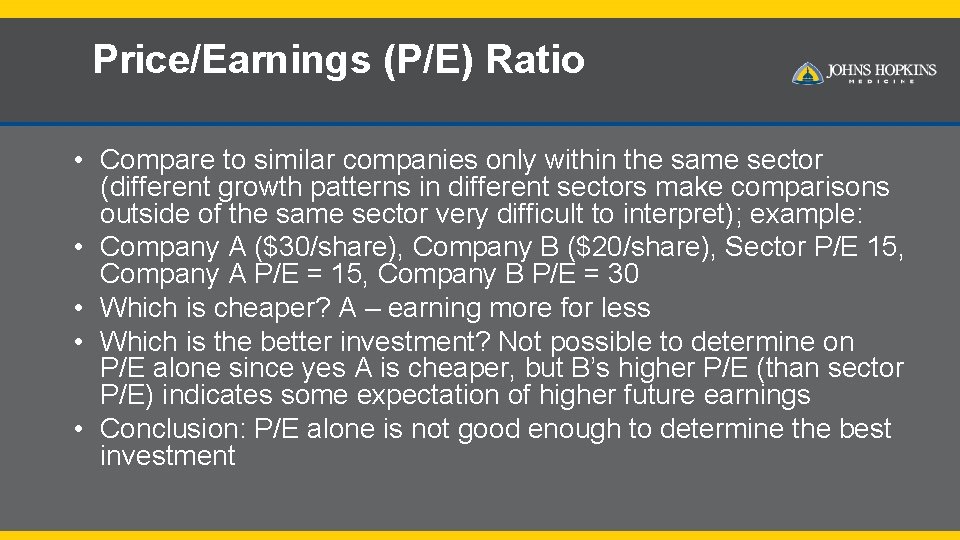 Price/Earnings (P/E) Ratio

JOHNS HOPKINS
MEDICINE

• Compare to similar companies only within the same sector (different growth patterns in different sectors make comparisons outside of the same sector very difficult to interpret); example:
• Company A (\$30/share), Company B (\$20/share), Sector P/E 15, Company A P/E = 15, Company B P/E = 30
• Which is cheaper? A – earning more for less
• Which is the better investment? Not possible to determine on P/E alone since yes A is cheaper, but B's higher P/E (than sector P/E) indicates some expectation of higher future earnings
• Conclusion: P/E alone is not good enough to determine the best investment